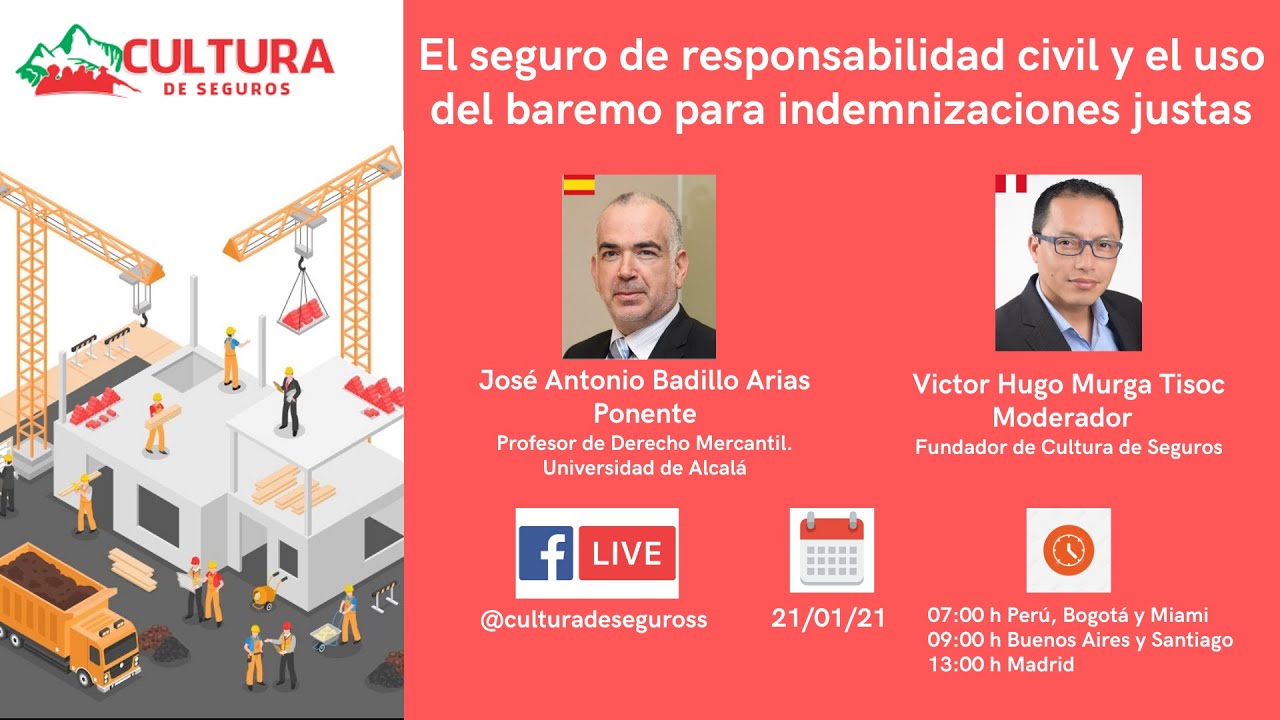 CULTURA
DE SEGUROS

El seguro de responsabilidad civil y el uso del baremo para indemnizaciones justas

José Antonio Badillo Arias
Ponente
Profesor de Derecho Mercantil. Universidad de Alcalá

Victor Hugo Murga Tisoc
Moderador
Fundador de Cultura de Seguros

f LIVE
@culturadeseguross

21/01/21

07:00 h Perú, Bogotá y Miami
09:00 h Buenos Aires y Santiago
13:00 h Madrid